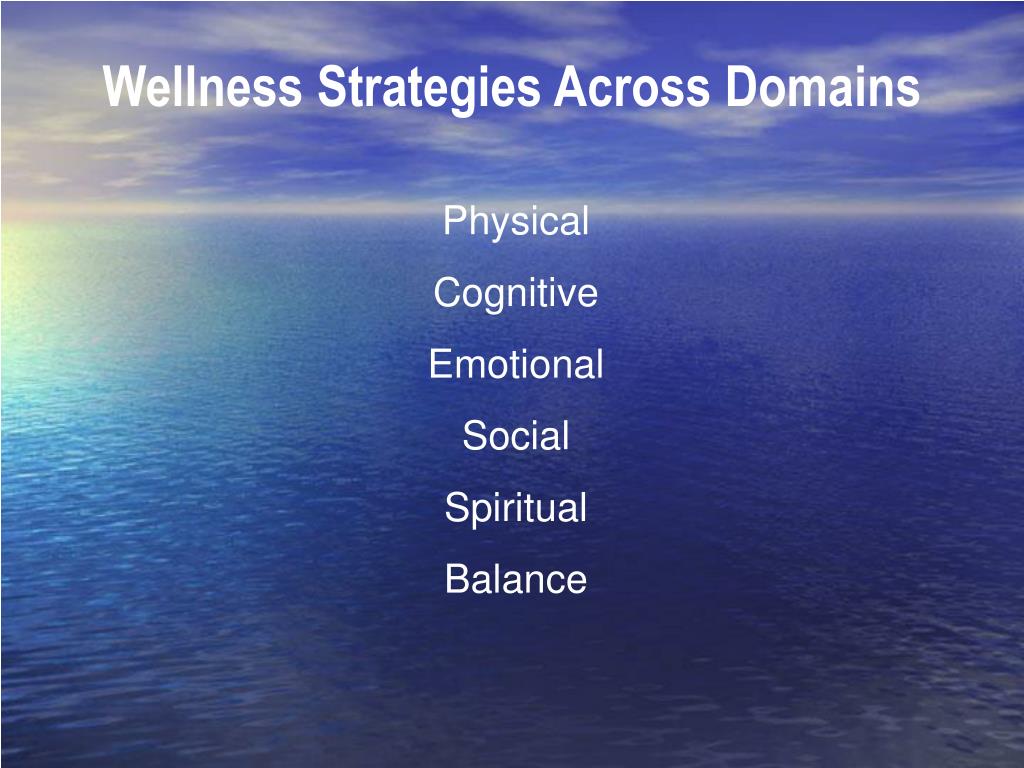 Wellness Strategies Across Domains

Physical

Cognitive

Emotional

Social

Spiritual

Balance